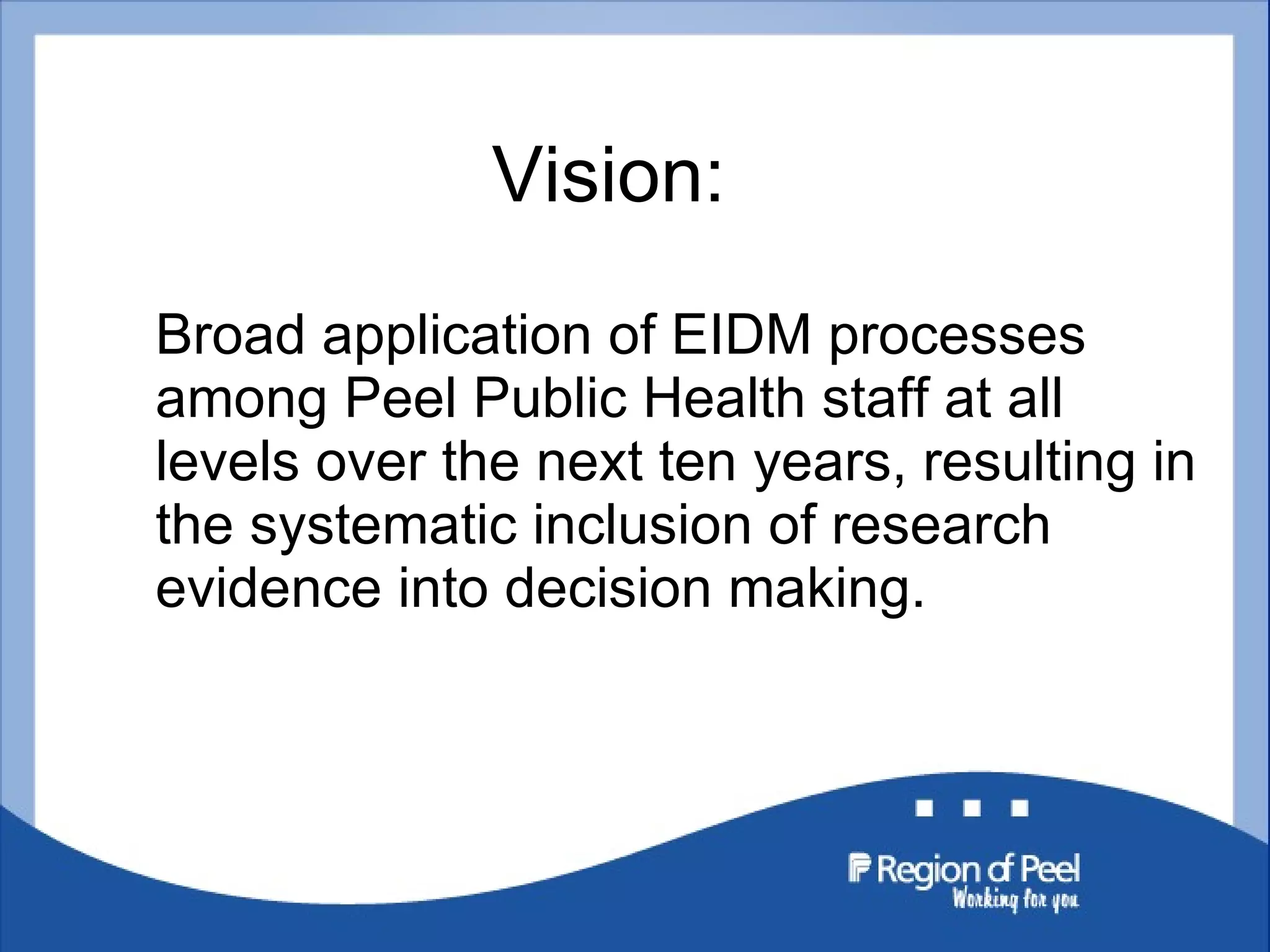 Vision:

Broad application of EIDM processes among Peel Public Health staff at all levels over the next ten years, resulting in the systematic inclusion of research evidence into decision making.

Region of Peel
Working for you